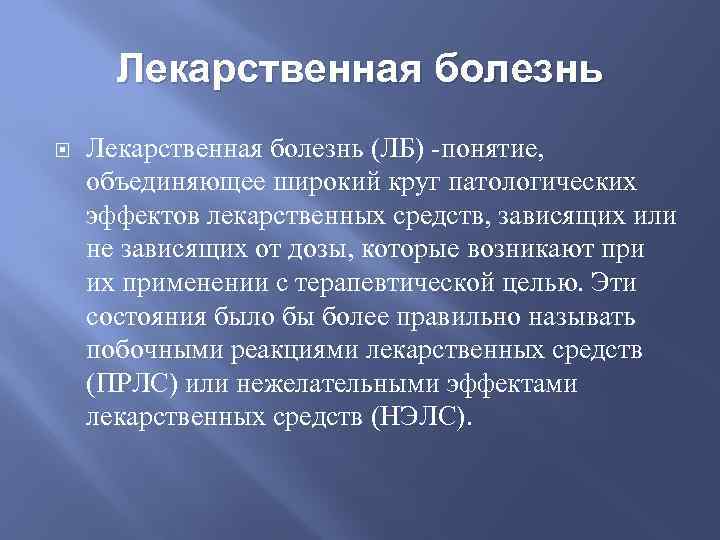 Лекарственная болезнь

Лекарственная болезнь (ЛБ) -понятие, объединяющее широкий круг патологических эффектов лекарственных средств, зависящих или не зависящих от дозы, которые возникают при их применении с терапевтической целью. Эти состояния было бы более правильно называть побочными реакциями лекарственных средств (ПРЛС) или нежелательными эффектами лекарственных средств (НЭЛС).